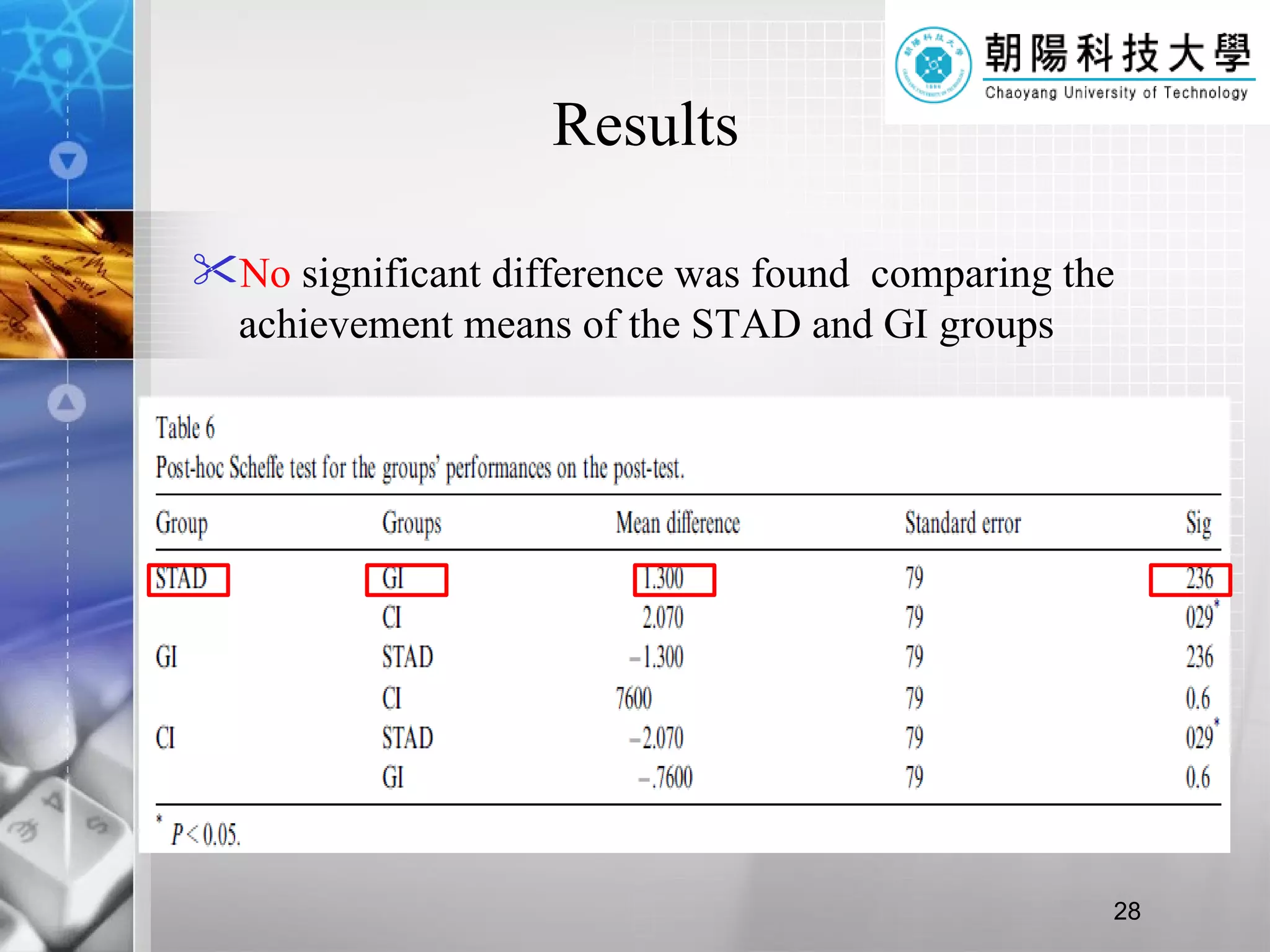 朝陽科技大學
Chaoyang University of Technology

Results

No significant difference was found comparing the achievement means of the STAD and GI groups

Table 6
Post-hoc Scheffe test for the groups' performances on the post-test.

| Group | Groups | Mean difference | Standard error | Sig |
|---|---|---|---|---|
| STAD | GI | 1.300 | 79 | 236 |
| | CI | 2.070 | 79 | 029* |
| GI | STAD | −1.300 | 79 | 236 |
| | CI | 7600 | 79 | 0.6 |
| CI | STAD | −2.070 | 79 | 029* |
| | GI | −.7600 | 79 | 0.6 |

* $P < 0.05$.

28